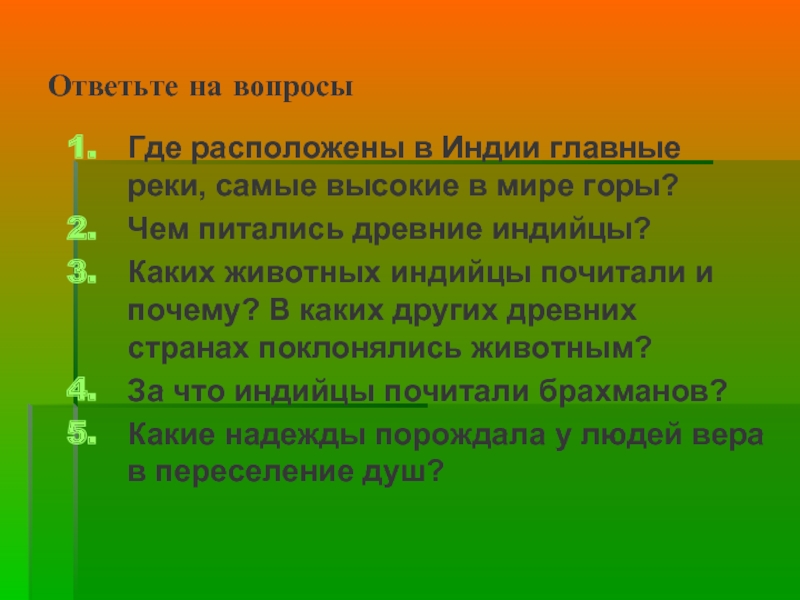 Ответьте на вопросы

1. Где расположены в Индии главные реки, самые высокие в мире горы?
2. Чем питались древние индийцы?
3. Каких животных индийцы почитали и почему? В каких других древних странах поклонялись животным?
4. За что индийцы почитали брахманов?
5. Какие надежды порождала у людей вера в переселение душ?